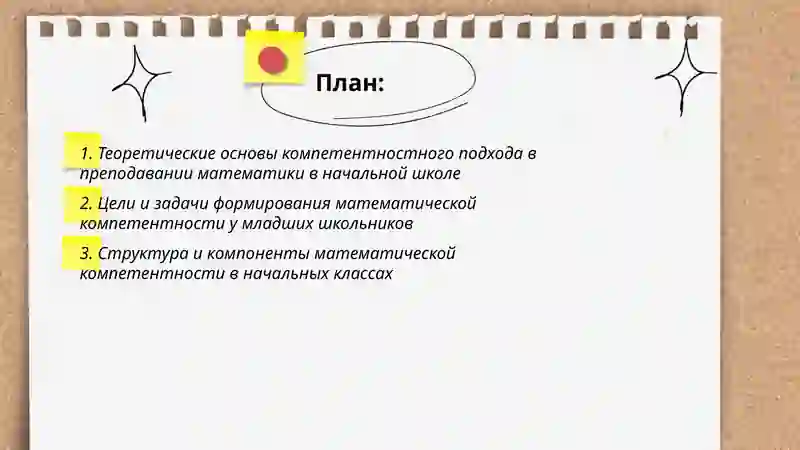 План:

1. Теоретические основы компетентностного подхода в преподавании математики в начальной школе

2. Цели и задачи формирования математической компетентности у младших школьников

3. Структура и компоненты математической компетентности в начальных классах